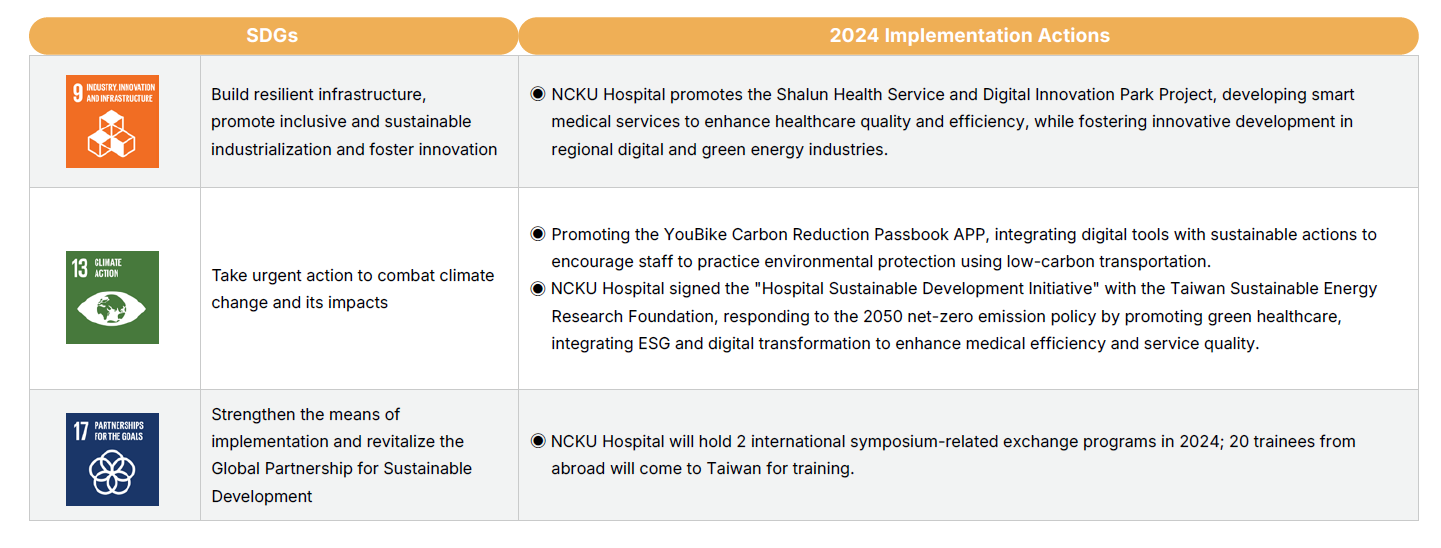 | SDGs | | 2024 Implementation Actions |
|---|---|---|
| 9 INDUSTRY, INNOVATION AND INFRASTRUCTURE | Build resilient infrastructure, promote inclusive and sustainable industrialization and foster innovation | ◉ NCKU Hospital promotes the Shalun Health Service and Digital Innovation Park Project, developing smart medical services to enhance healthcare quality and efficiency, while fostering innovative development in regional digital and green energy industries. |
| 13 CLIMATE ACTION | Take urgent action to combat climate change and its impacts | ◉ Promoting the YouBike Carbon Reduction Passbook APP, integrating digital tools with sustainable actions to encourage staff to practice environmental protection using low-carbon transportation. ◉ NCKU Hospital signed the "Hospital Sustainable Development Initiative" with the Taiwan Sustainable Energy Research Foundation, responding to the 2050 net-zero emission policy by promoting green healthcare, integrating ESG and digital transformation to enhance medical efficiency and service quality. |
| 17 PARTNERSHIPS FOR THE GOALS | Strengthen the means of implementation and revitalize the Global Partnership for Sustainable Development | ◉ NCKU Hospital will hold 2 international symposium-related exchange programs in 2024; 20 trainees from abroad will come to Taiwan for training. |